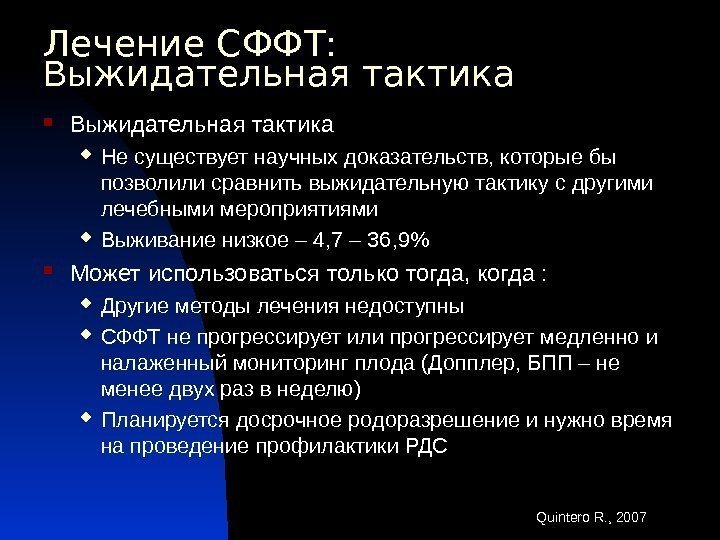 Лечение СФФТ: Выжидательная тактика

Выжидательная тактика

Не существует научных доказательств, которые бы позволили сравнить выжидательную тактику с другими лечебными мероприятиями

Выживание низкое – 4,7 – 36,9%

Может использоваться только тогда, когда :

Другие методы лечения недоступны

СФФТ не прогрессирует или прогрессирует медленно и налаженный мониторинг плода (Допплер, БПП – не менее двух раз в неделю)

Планируется досрочное родоразрешение и нужно время на проведение профилактики РДС

Quintero R., 2007